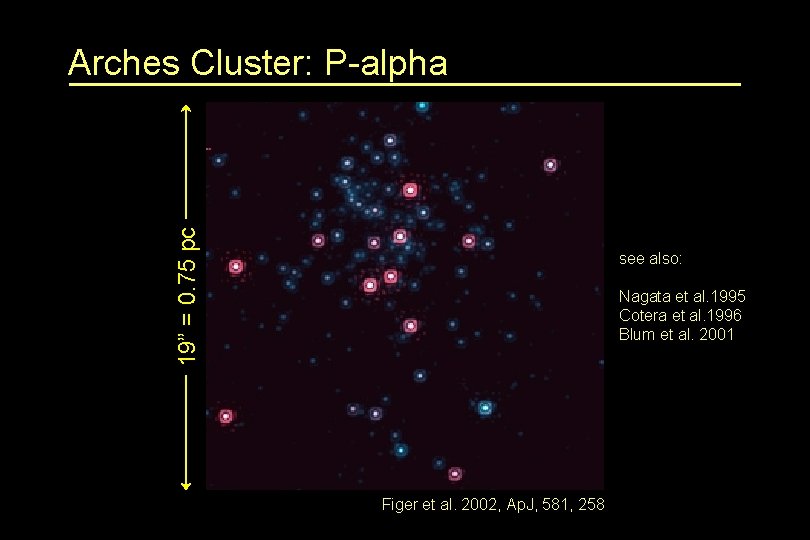 Arches Cluster: P-alpha

19" = 0.75 pc

see also:

Nagata et al.1995
Cotera et al.1996
Blum et al. 2001

Figer et al. 2002, ApJ, 581, 258